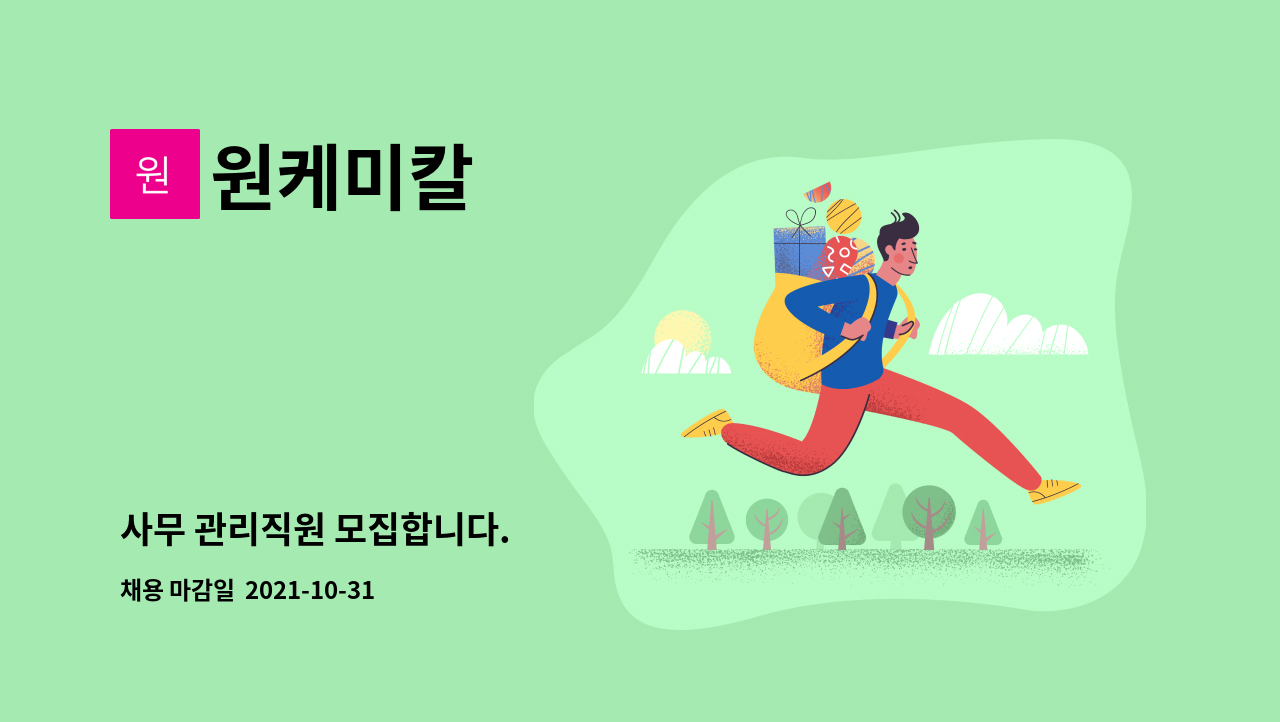 원 원케미칼

사무 관리직원 모집합니다.

채용 마감일 2021-10-31